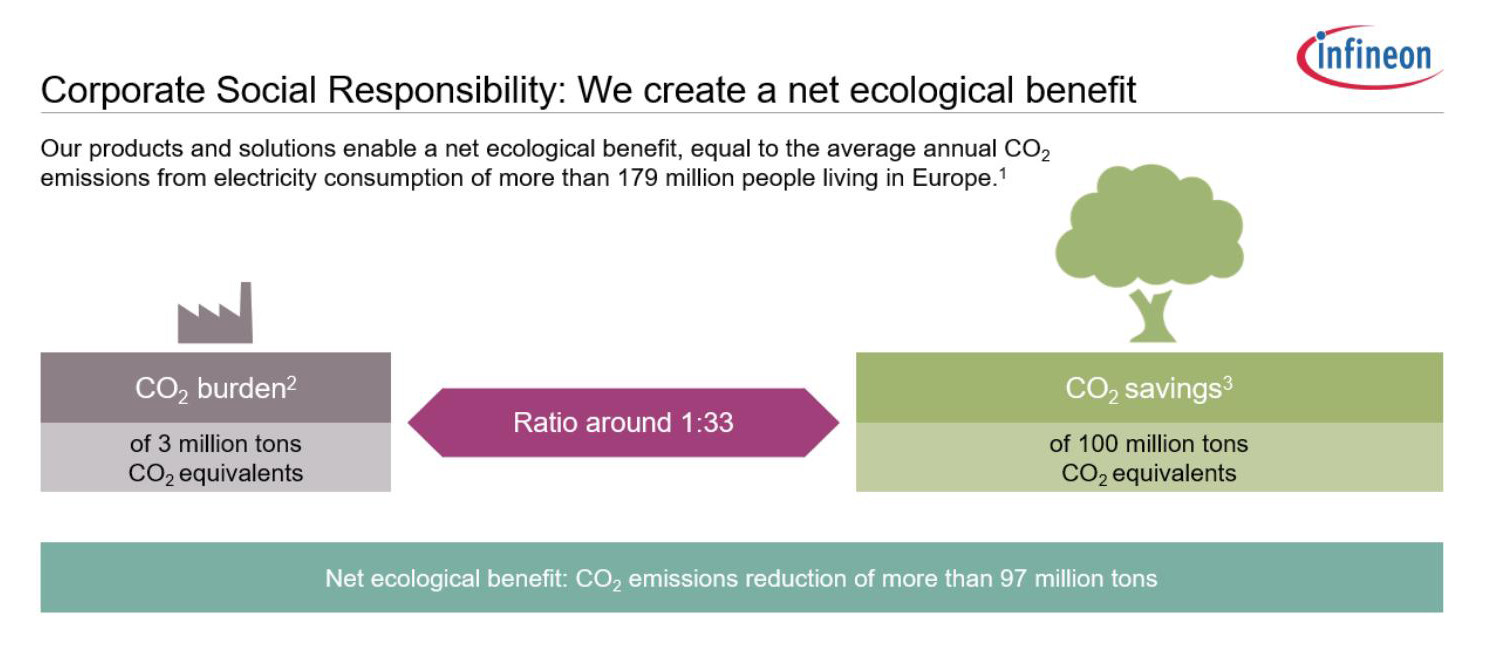 infineon

Corporate Social Responsibility: We create a net ecological benefit

Our products and solutions enable a net ecological benefit, equal to the average annual $CO_2$ emissions from electricity consumption of more than 179 million people living in Europe.$^1$

$CO_2$ burden$^2$

of 3 million tons $CO_2$ equivalents

Ratio around 1:33

$CO_2$ savings$^3$

of 100 million tons $CO_2$ equivalents

Net ecological benefit: $CO_2$ emissions reduction of more than 97 million tons